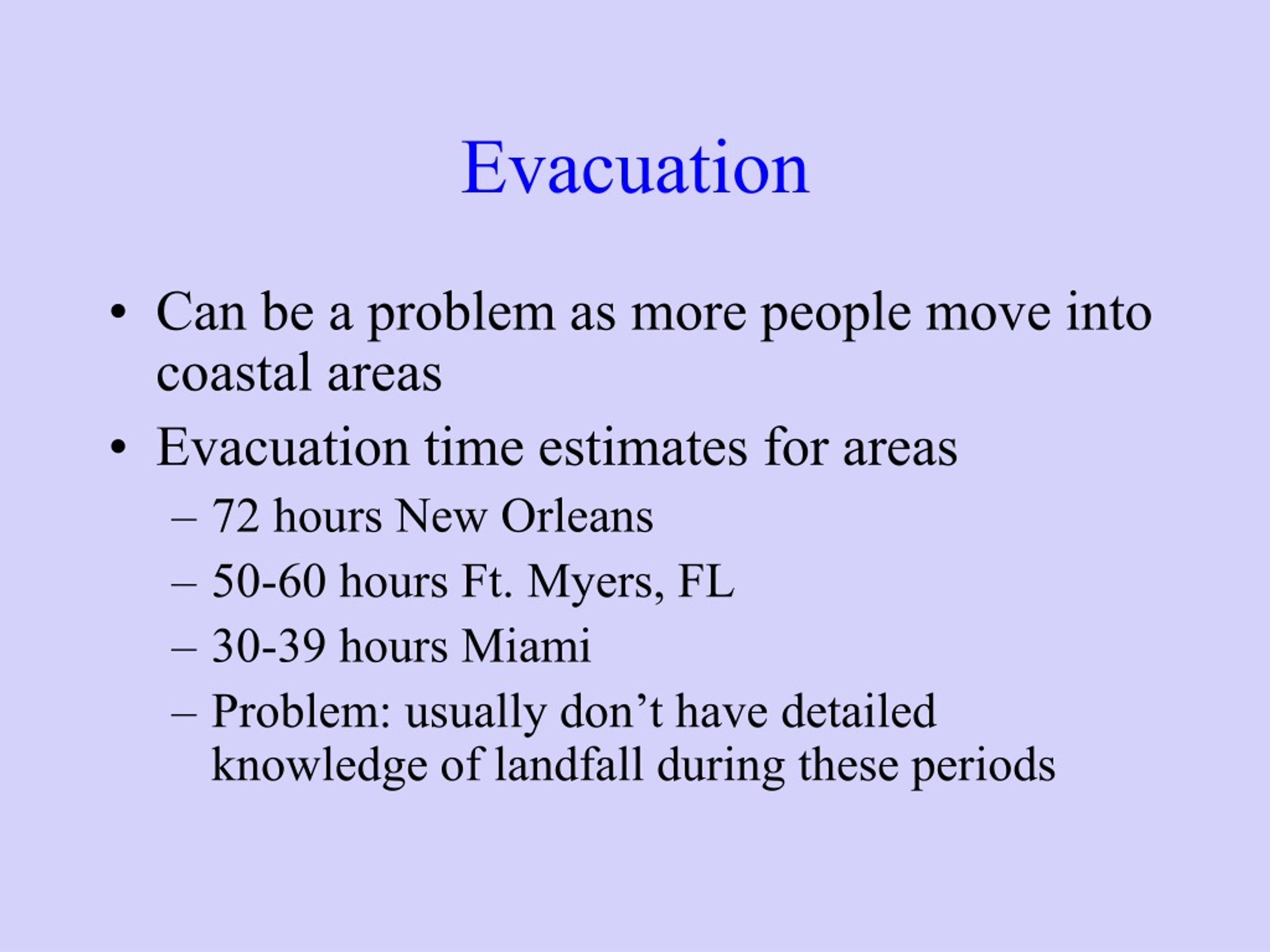 Evacuation

• Can be a problem as more people move into coastal areas
• Evacuation time estimates for areas
– 72 hours New Orleans
– 50-60 hours Ft. Myers, FL
– 30-39 hours Miami
– Problem: usually don’t have detailed knowledge of landfall during these periods